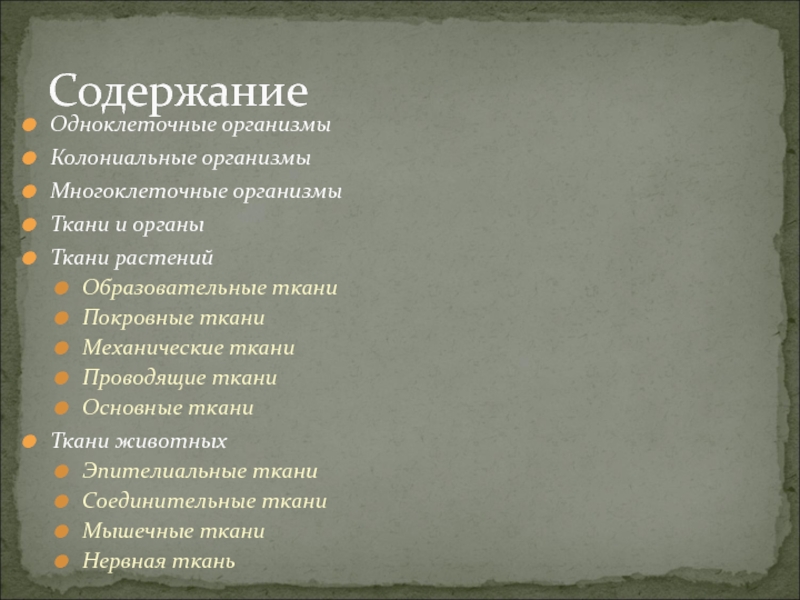 Содержание

Одноклеточные организмы
Колониальные организмы
Многоклеточные организмы
Ткани и органы
Ткани растений
Образовательные ткани
Покровные ткани
Механические ткани
Проводящие ткани
Основные ткани
Ткани животных
Эпителиальные ткани
Соединительные ткани
Мышечные ткани
Нервная ткань